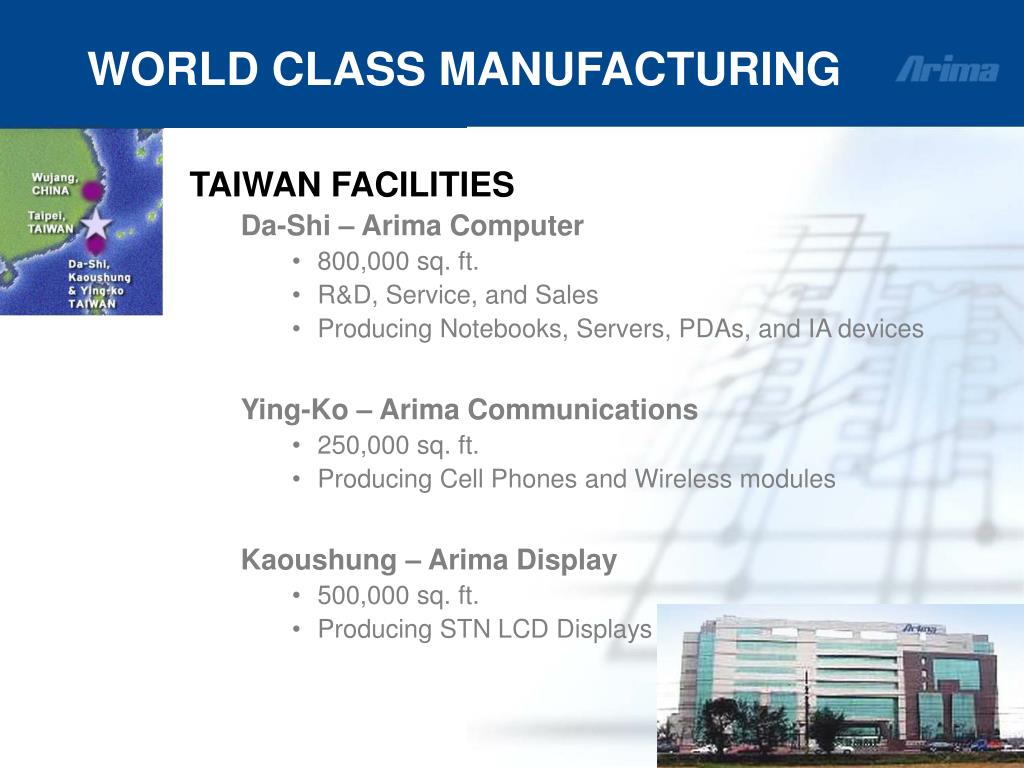 WORLD CLASS MANUFACTURING

Arima

Wujang, CHINA

Taipei, TAIWAN

Da-Shi, Kaoushung & Ying-ko TAIWAN

TAIWAN FACILITIES

Da-Shi – Arima Computer

• 800,000 sq. ft.
• R&D, Service, and Sales
• Producing Notebooks, Servers, PDAs, and IA devices

Ying-Ko – Arima Communications

• 250,000 sq. ft.
• Producing Cell Phones and Wireless modules

Kaoushung – Arima Display

• 500,000 sq. ft.
• Producing STN LCD Displays

Arima